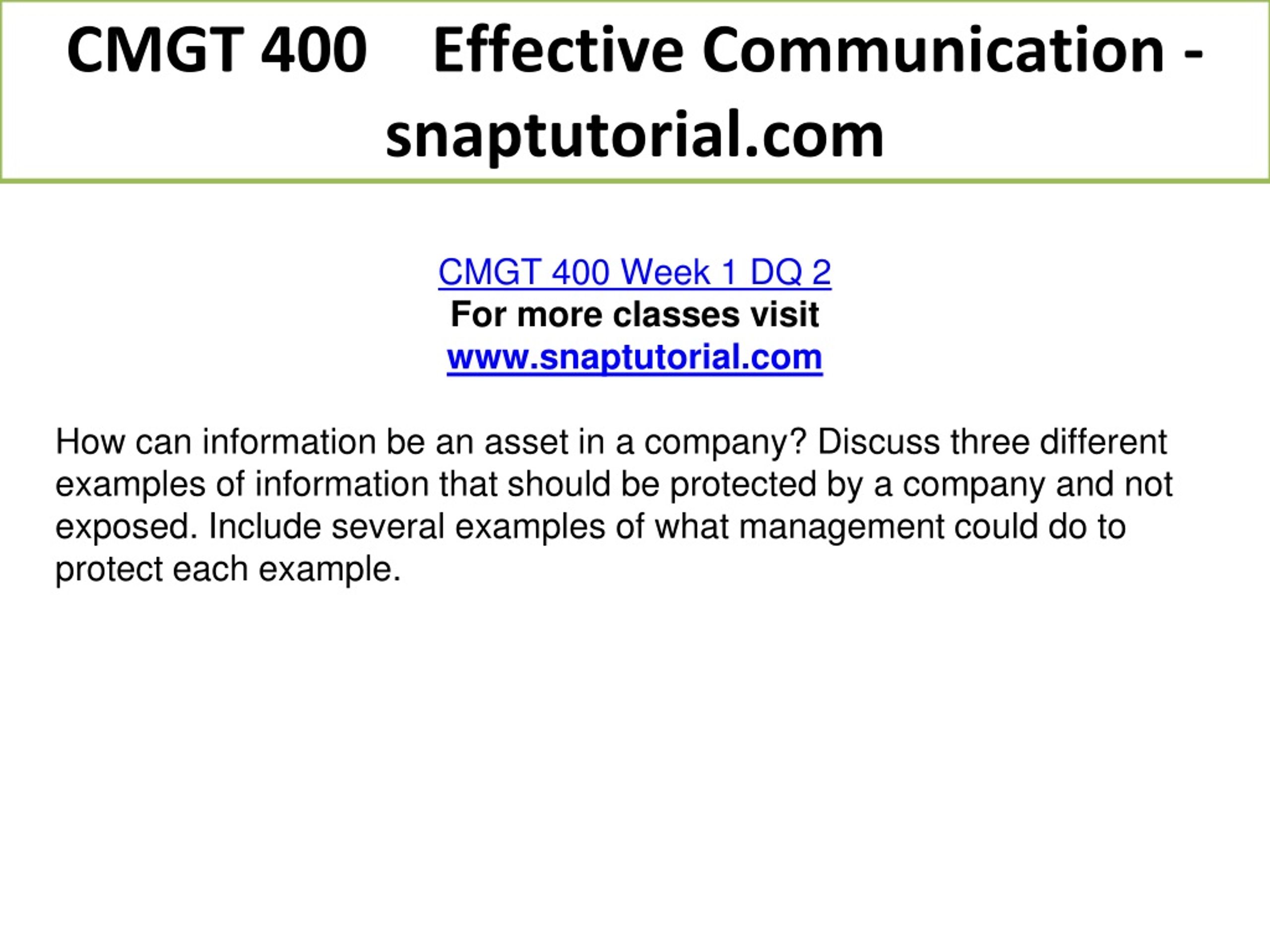 CMGT 400 Effective Communication - snaptutorial.com

CMGT 400 Week 1 DQ 2
For more classes visit
www.snaptutorial.com

How can information be an asset in a company? Discuss three different examples of information that should be protected by a company and not exposed. Include several examples of what management could do to protect each example.